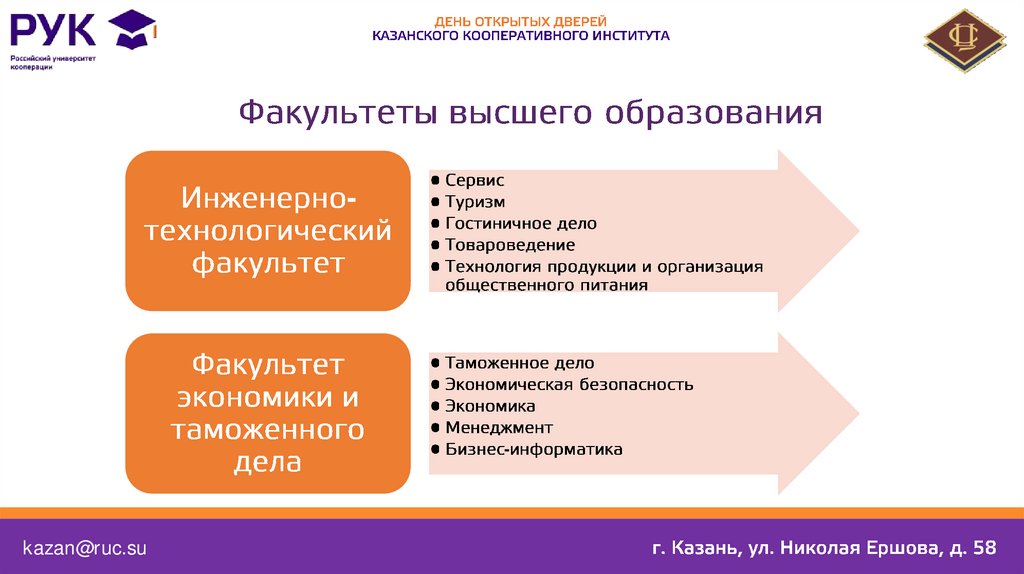 РУК
Российский университет кооперации

ДЕНЬ ОТКРЫТЫХ ДВЕРЕЙ
КАЗАНСКОГО КООПЕРАТИВНОГО ИНСТИТУТА

Факультеты высшего образования

Инженерно-технологический факультет

• Сервис
• Туризм
• Гостиничное дело
• Товароведение
• Технология продукции и организация общественного питания

Факультет экономики и таможенного дела

• Таможенное дело
• Экономическая безопасность
• Экономика
• Менеджмент
• Бизнес-информатика

kazan@ruc.su

г. Казань, ул. Николая Ершова, д. 58